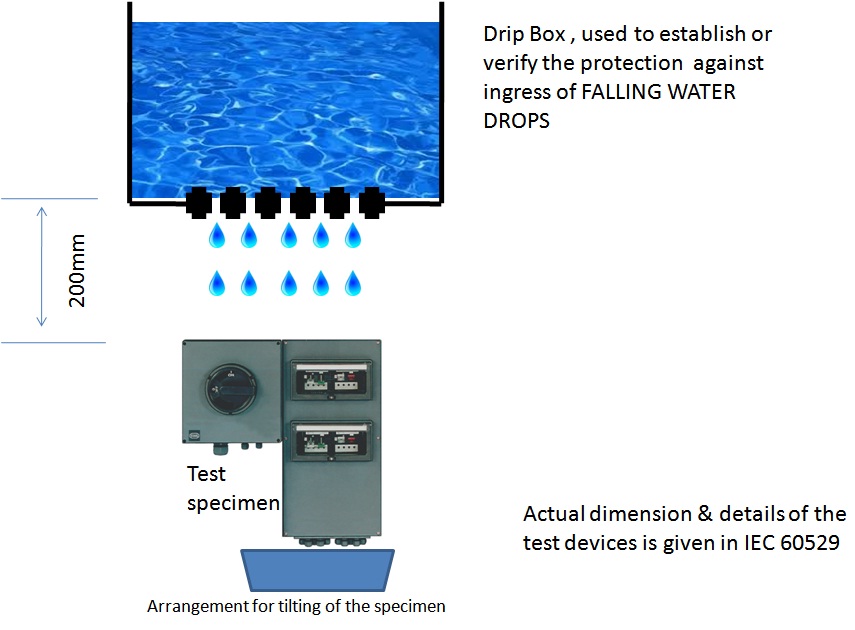 Drip Box , used to establish or verify the protection against ingress of FALLING WATER DROPS

200mm

Test specimen

Actual dimension & details of the test devices is given in IEC 60529

Arrangement for tilting of the specimen